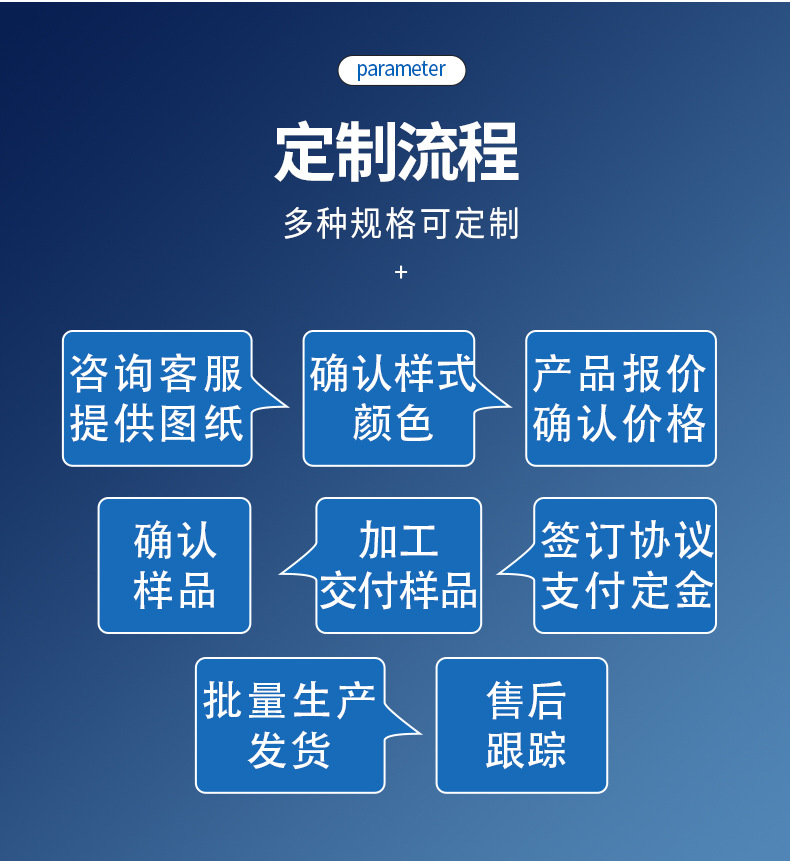 parameter

定制流程

多种规格可定制

+

咨询客服
提供图纸

确认样式
颜色

产品报价
确认价格

确认
样品

加工
交付样品

签订协议
支付定金

批量生产
发货

售后
跟踪